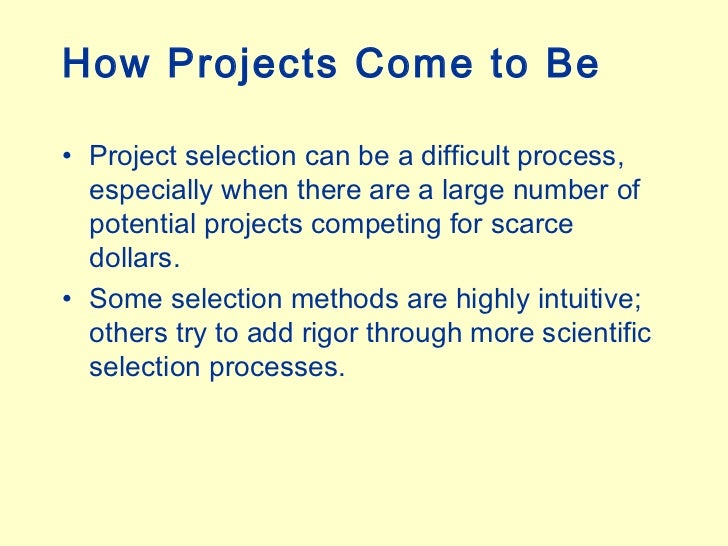 How Projects Come to Be

• Project selection can be a difficult process, especially when there are a large number of potential projects competing for scarce dollars.

• Some selection methods are highly intuitive; others try to add rigor through more scientific selection processes.